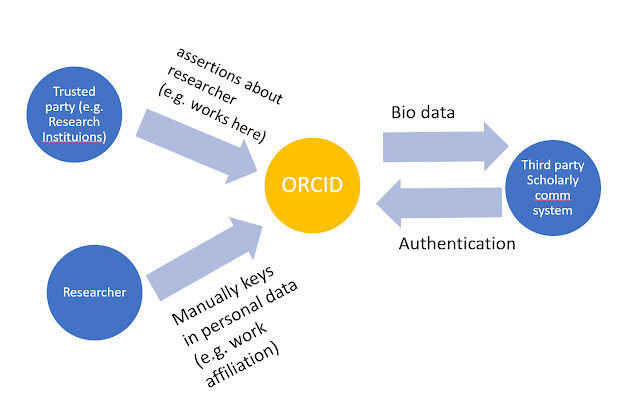 Trusted party (e.g. Research Instituions)

assertions about researcher (e.g. works here)

ORCID

Bio data

Third party Scholarly comm system

Authentication

Researcher

Manually keys in personal data (e.g. work affiliation)